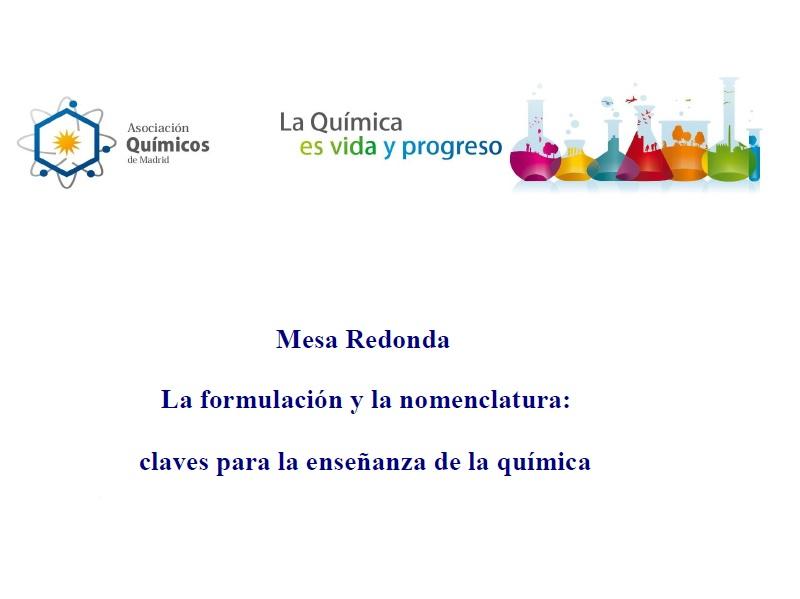 Asociación
Químicos
de Madrid

La Química
es vida y progreso

Mesa Redonda

La formulación y la nomenclatura:

claves para la enseñanza de la química